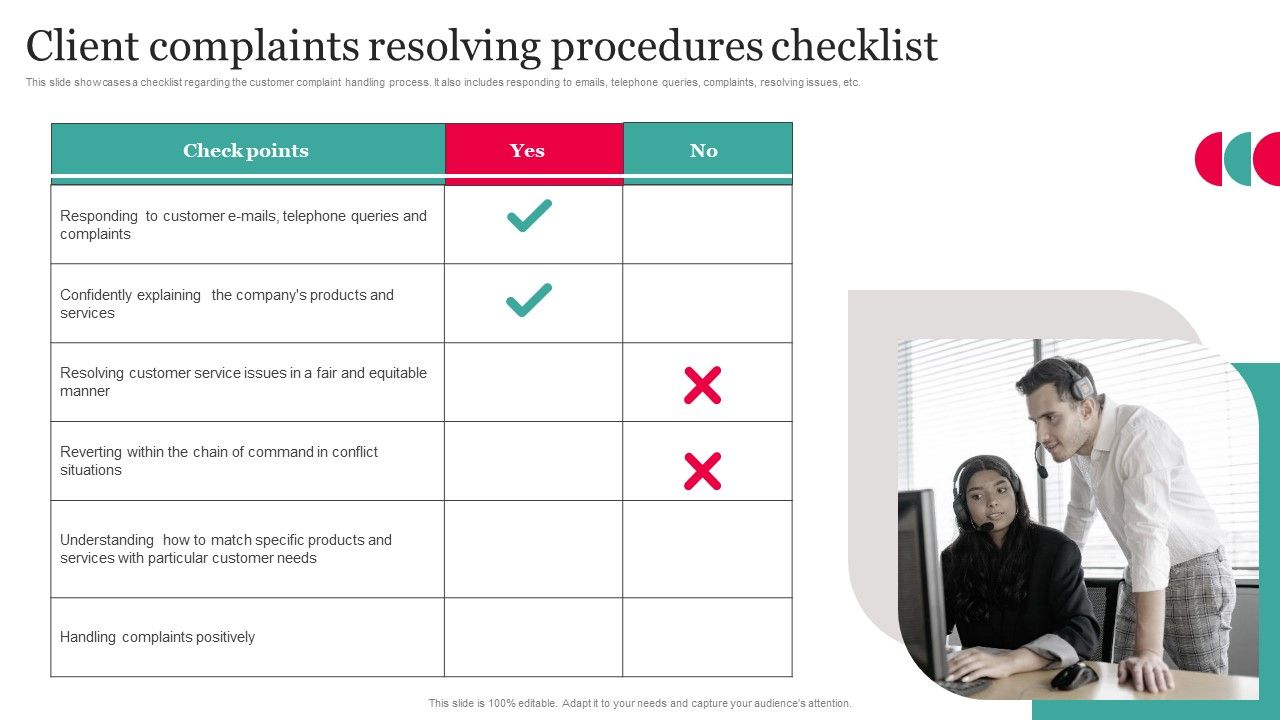 Client complaints resolving procedures checklist

This slide showcases a checklist regarding the customer complaint handling process. It also includes responding to emails, telephone queries, complaints, resolving issues, etc.

| Check points | Yes | No |
|---|---|---|
| Responding to customer e-mails, telephone queries and complaints | ✓ | |
| Confidently explaining the company's products and services | ✓ | |
| Resolving customer service issues in a fair and equitable manner | | ✗ |
| Reverting within the chain of command in conflict situations | | ✗ |
| Understanding how to match specific products and services with particular customer needs | | |
| Handling complaints positively | | |

This slide is 100% editable. Adapt it to your needs and capture your audience's attention.